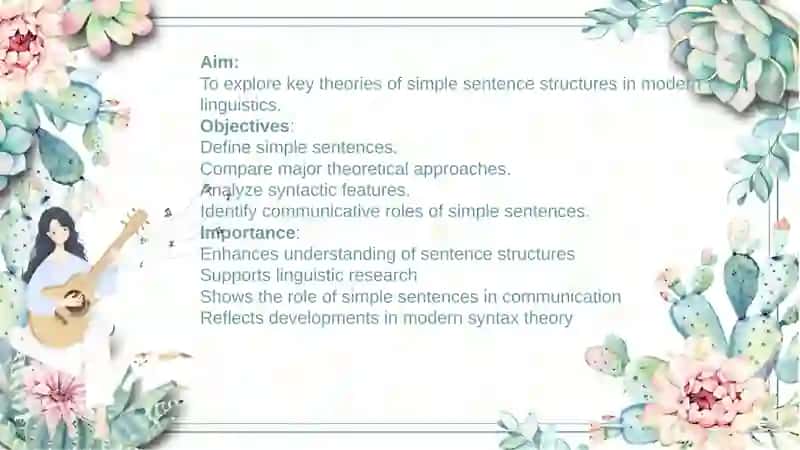 Aim:
To explore key theories of simple sentence structures in modern linguistics.
Objectives:
Define simple sentences.
Compare major theoretical approaches.
Analyze syntactic features.
Identify communicative roles of simple sentences.
Importance:
Enhances understanding of sentence structures
Supports linguistic research
Shows the role of simple sentences in communication
Reflects developments in modern syntax theory